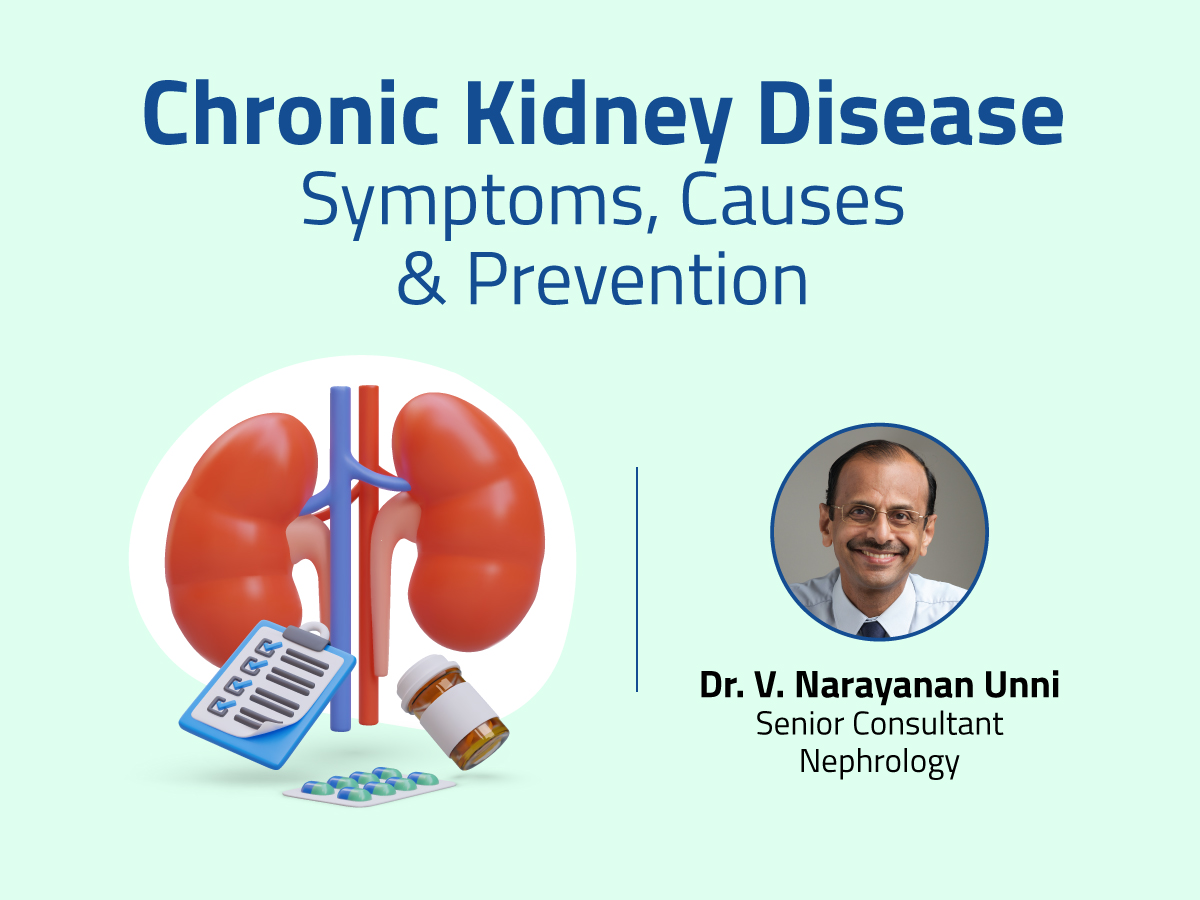 Chronic Kidney Disease
Symptoms, Causes & Prevention

Dr. V. Narayanan Unni
Senior Consultant
Nephrology